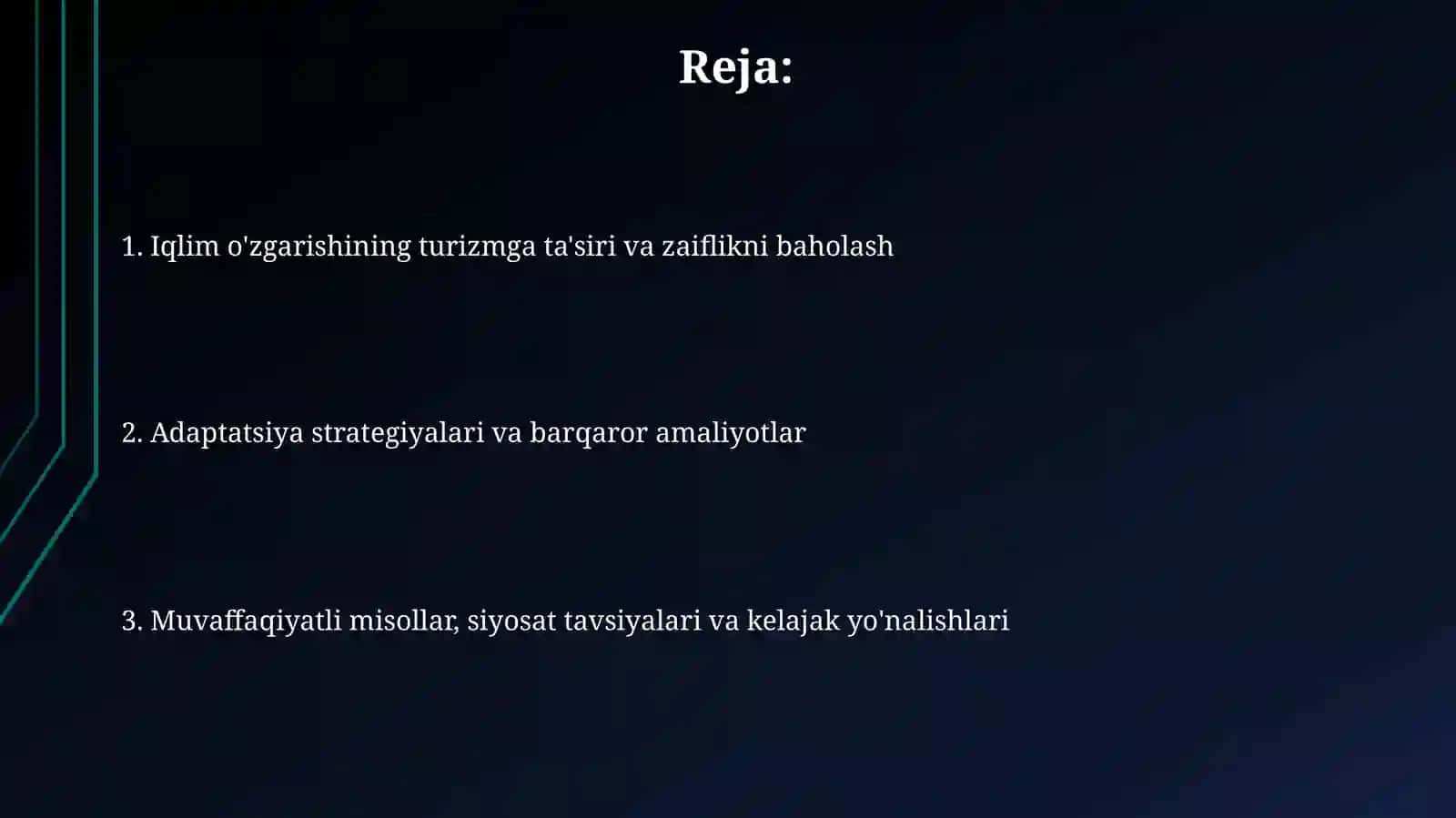 Reja:

1. Iqlim o'zgarishining turizmga ta'siri va zaiflikni baholash

2. Adaptatsiya strategiyalari va barqaror amaliyotlar

3. Muvaffaqiyatli misollar, siyosat tavsiyalari va kelajak yo'nalishlari